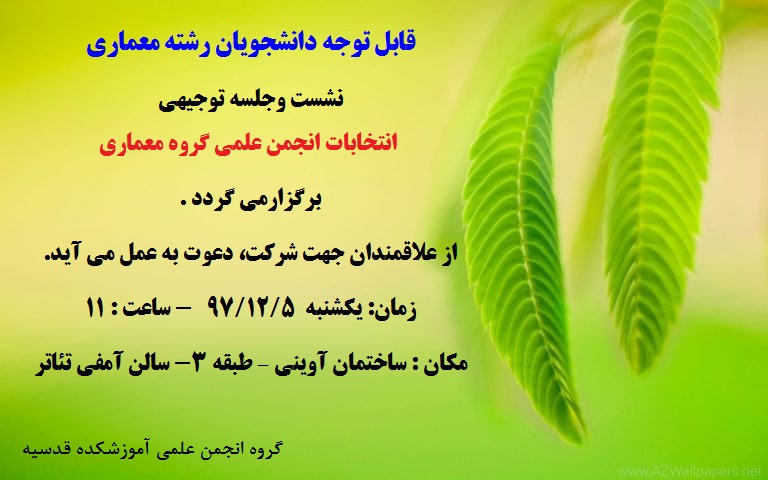 قابل توجه دانشجویان رشته معماری

نشست وجلسه توجیهی

انتخابات انجمن علمی گروه معماری

برگزارمی گردد .

از علاقمندان جهت شرکت، دعوت به عمل می آید.

زمان: یکشنبه ۹۷/۱۲/۵ – ساعت : ۱۱

مکان : ساختمان آوینی - طبقه ۳– سالن آمفی تئاتر

گروه انجمن علمی آموزشکده قدسیه

www.AZWallpapers.net